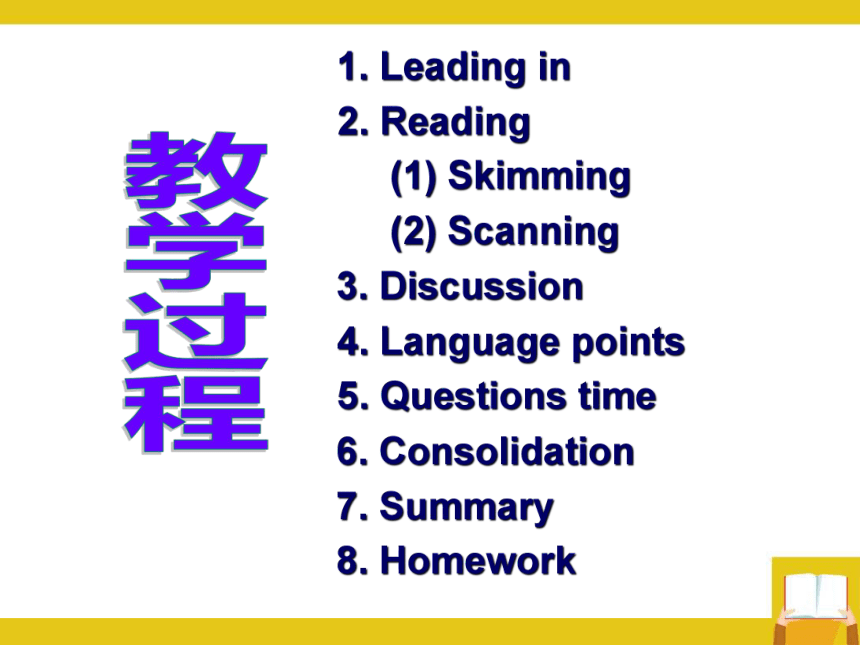 教学过程

1. Leading in
2. Reading
(1) Skimming
(2) Scanning
3. Discussion
4. Language points
5. Questions time
6. Consolidation
7. Summary
8. Homework